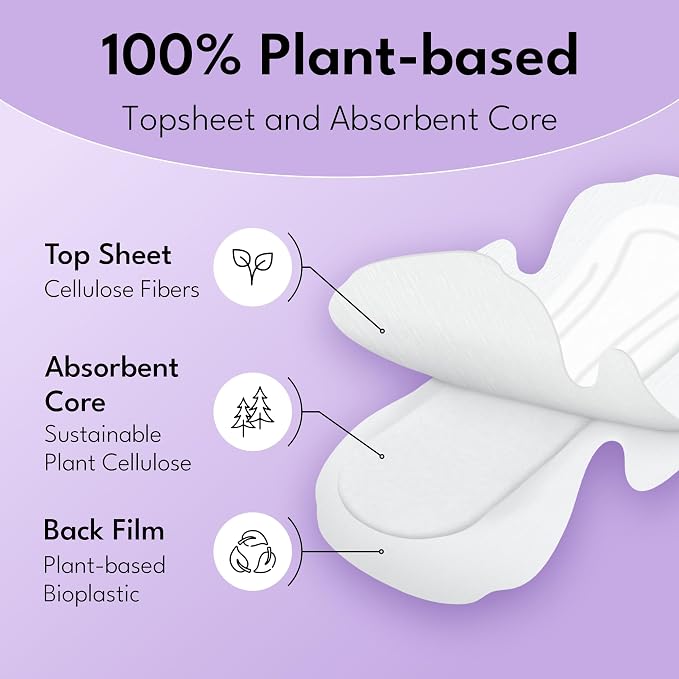 100% Plant-based

Topsheet and Absorbent Core

Top Sheet
Cellulose Fibers

Absorbent Core
Sustainable Plant Cellulose

Back Film
Plant-based Bioplastic